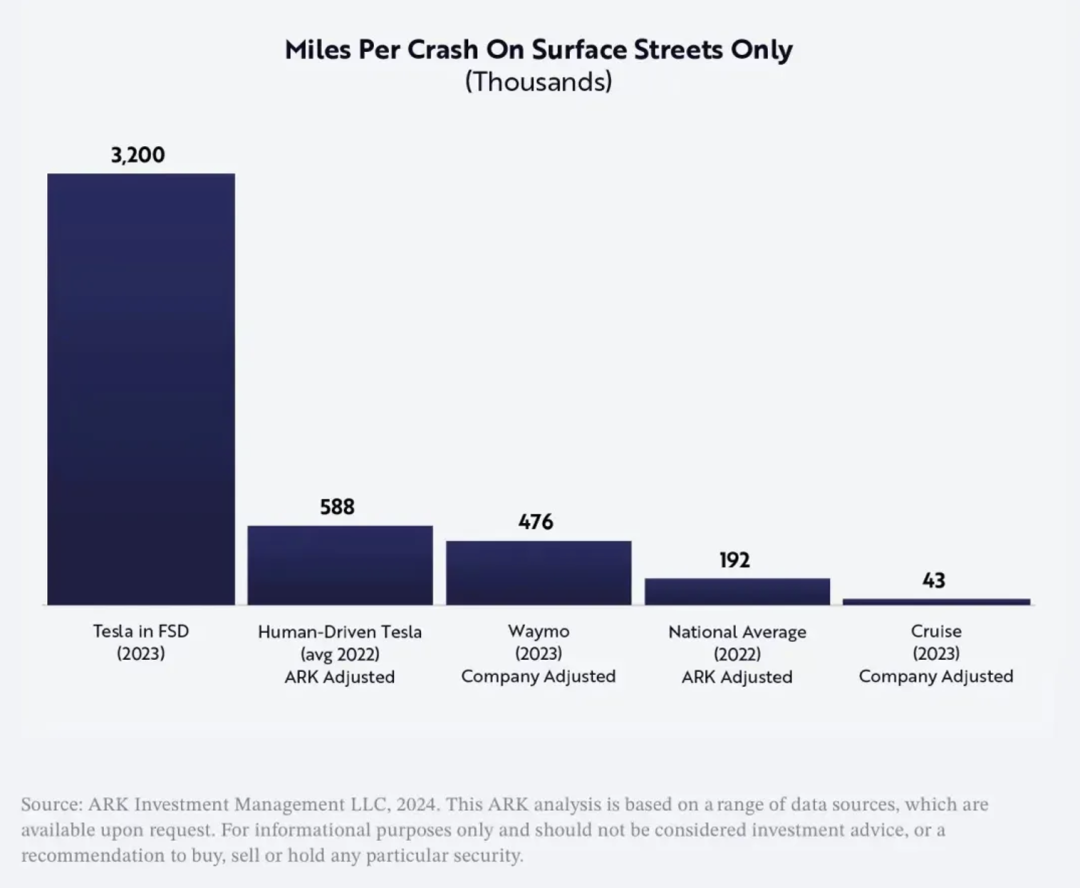 Miles Per Crash On Surface Streets Only
(Thousands)

3,200
588
476
192
43

Tesla in FSD
(2023)

Human-Driven Tesla
(avg 2022)
ARK Adjusted

Waymo
(2023)
Company Adjusted

National Average
(2022)
ARK Adjusted

Cruise
(2023)
Company Adjusted

Source: ARK Investment Management LLC, 2024. This ARK analysis is based on a range of data sources, which are available upon request. For informational purposes only and should not be considered investment advice, or a recommendation to buy, sell or hold any particular security.